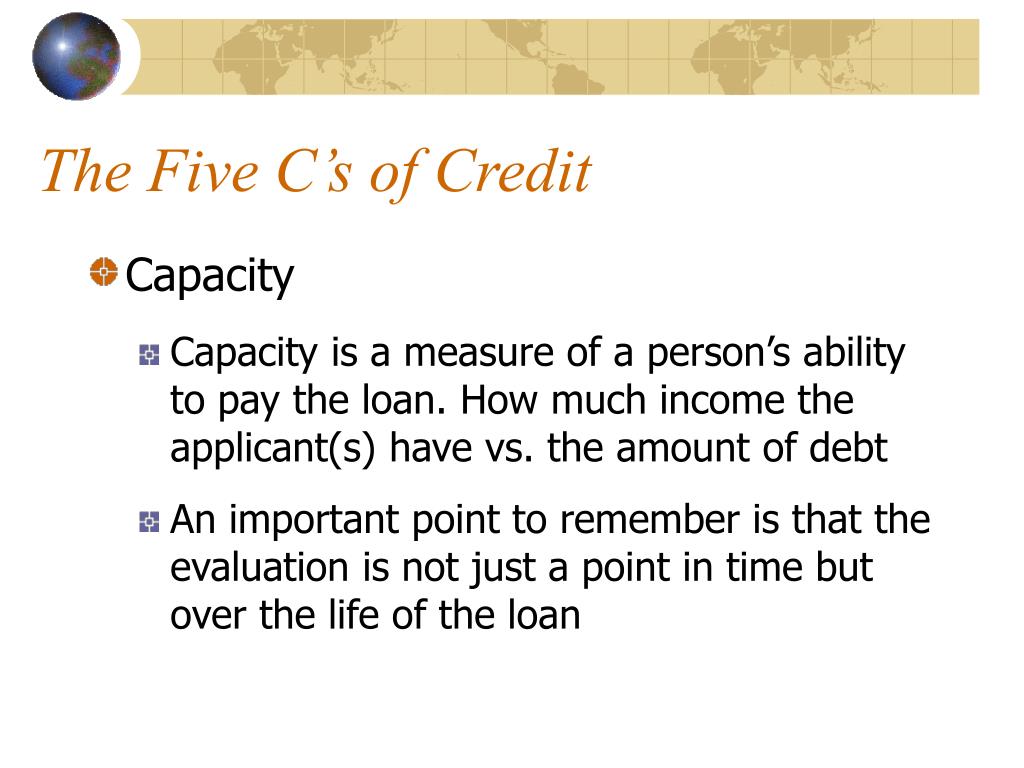 The Five C’s of Credit

Capacity

Capacity is a measure of a person’s ability to pay the loan. How much income the applicant(s) have vs. the amount of debt

An important point to remember is that the evaluation is not just a point in time but over the life of the loan